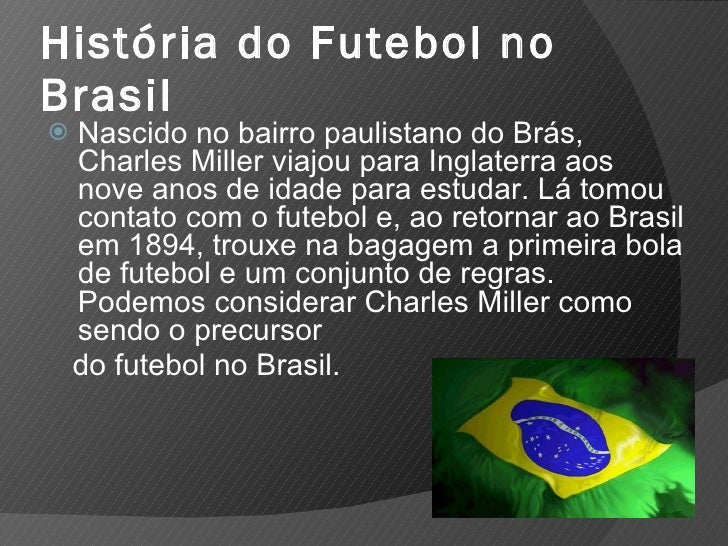 História do Futebol no Brasil

Nascido no bairro paulistano do Brás, Charles Miller viajou para Inglaterra aos nove anos de idade para estudar. Lá tomou contato com o futebol e, ao retornar ao Brasil em 1894, trouxe na bagagem a primeira bola de futebol e um conjunto de regras. Podemos considerar Charles Miller como sendo o precursor

do futebol no Brasil.